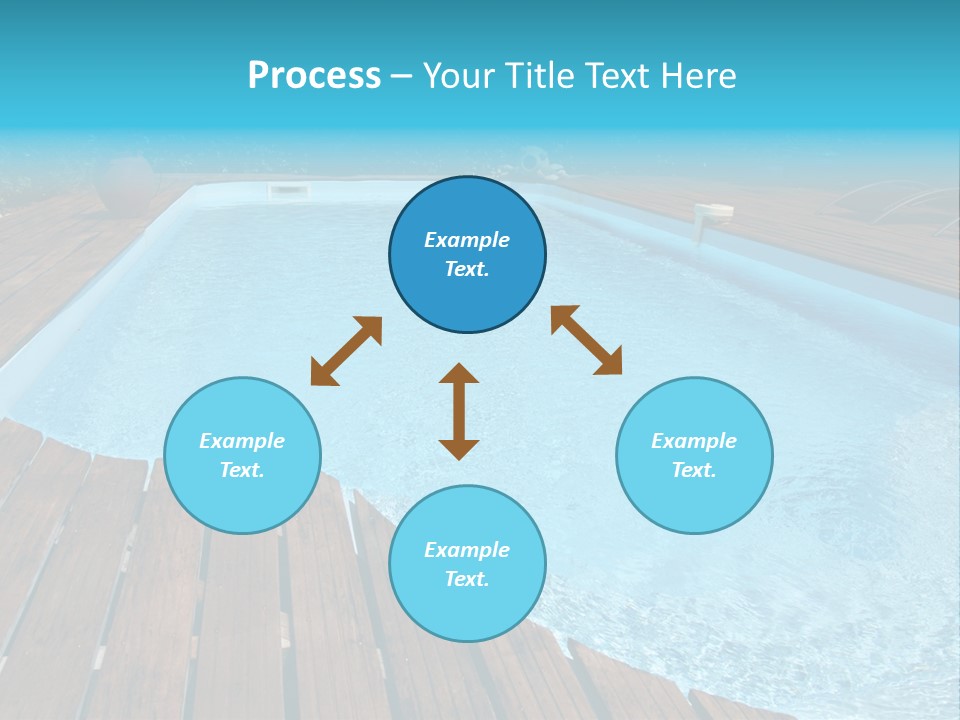 Process – Your Title Text Here

Example Text.

Example Text.

Example Text.

Example Text.